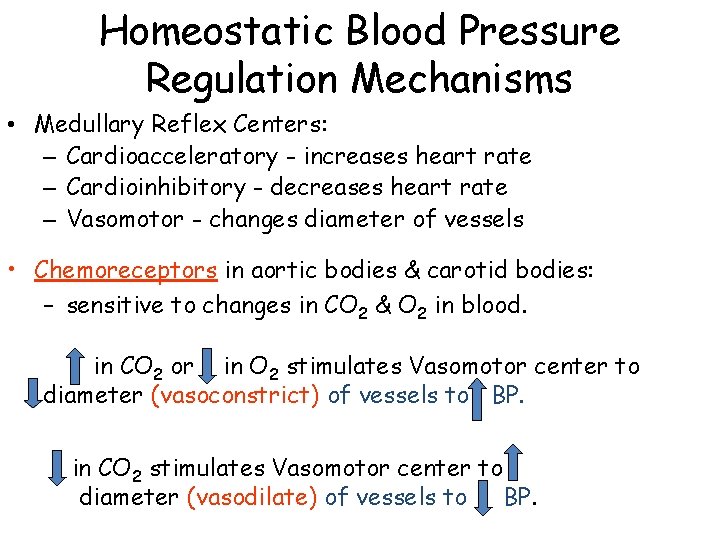 Homeostatic Blood Pressure Regulation Mechanisms

• Medullary Reflex Centers:
– Cardioacceleratory - increases heart rate
– Cardioinhibitory - decreases heart rate
– Vasomotor - changes diameter of vessels

• Chemoreceptors in aortic bodies & carotid bodies:
– sensitive to changes in $CO_2$ & $O_2$ in blood.

↑ in $CO_2$ or ↓ in $O_2$ stimulates Vasomotor center to ↓ diameter (vasoconstrict) of vessels to ↑ BP.

↓ in $CO_2$ stimulates Vasomotor center to ↑ diameter (vasodilate) of vessels to ↓ BP.